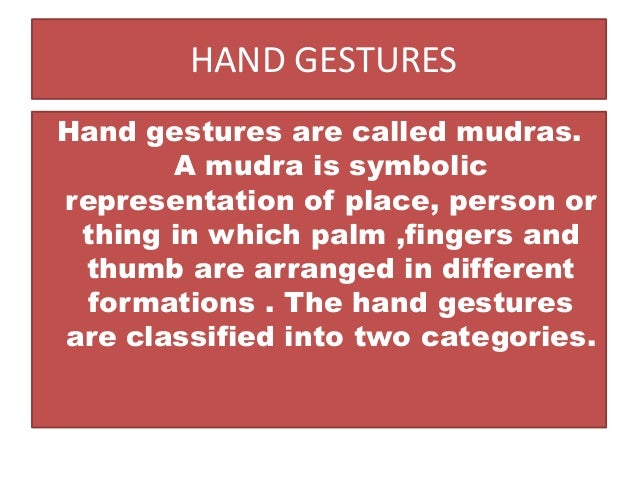 HAND GESTURES

Hand gestures are called mudras. A mudra is symbolic representation of place, person or thing in which palm ,fingers and thumb are arranged in different formations . The hand gestures are classified into two categories.